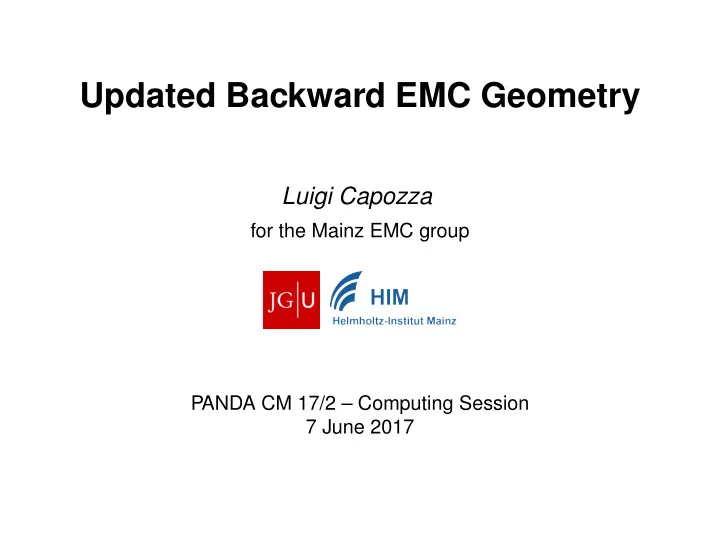 Updated Backward EMC Geometry

Luigi Capozza

for the Mainz EMC group

JG|U

HIM
Helmholtz-Institut Mainz

PANDA CM 17/2 – Computing Session
7 June 2017